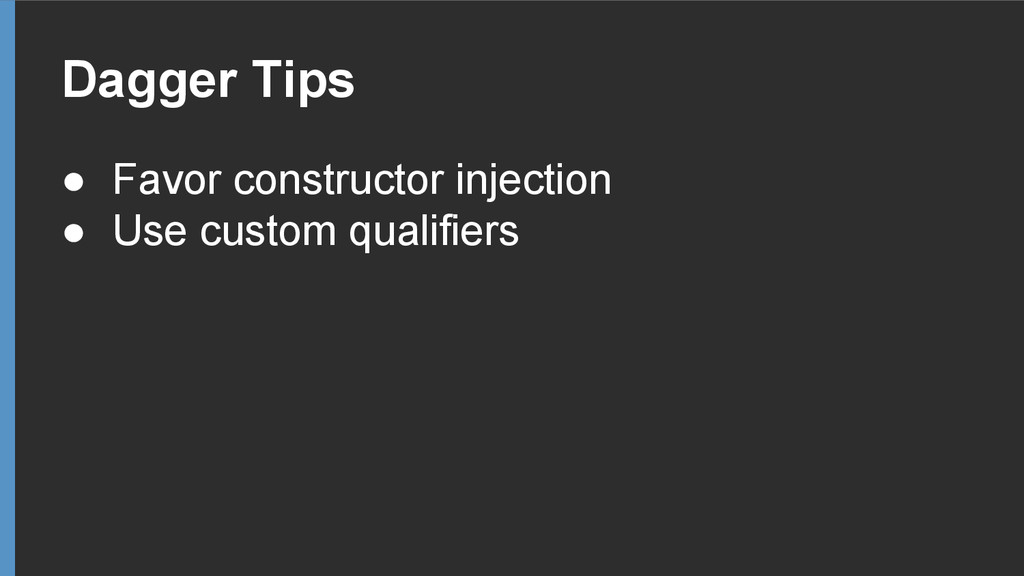 Dagger Tips

● Favor constructor injection
● Use custom qualifiers